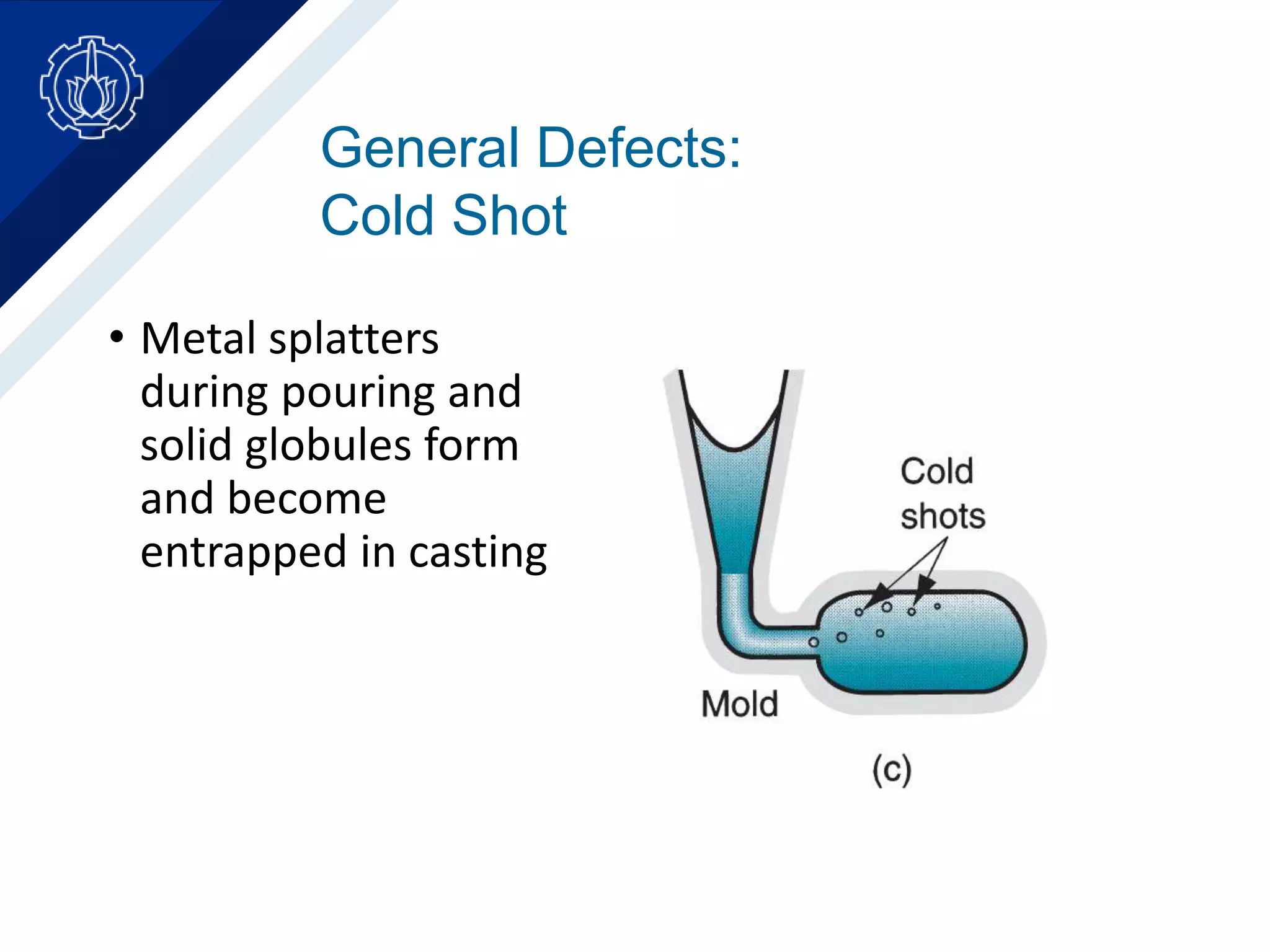 General Defects:
Cold Shot

• Metal splatters during pouring and solid globules form and become entrapped in casting

Cold shots

Mold

(c)